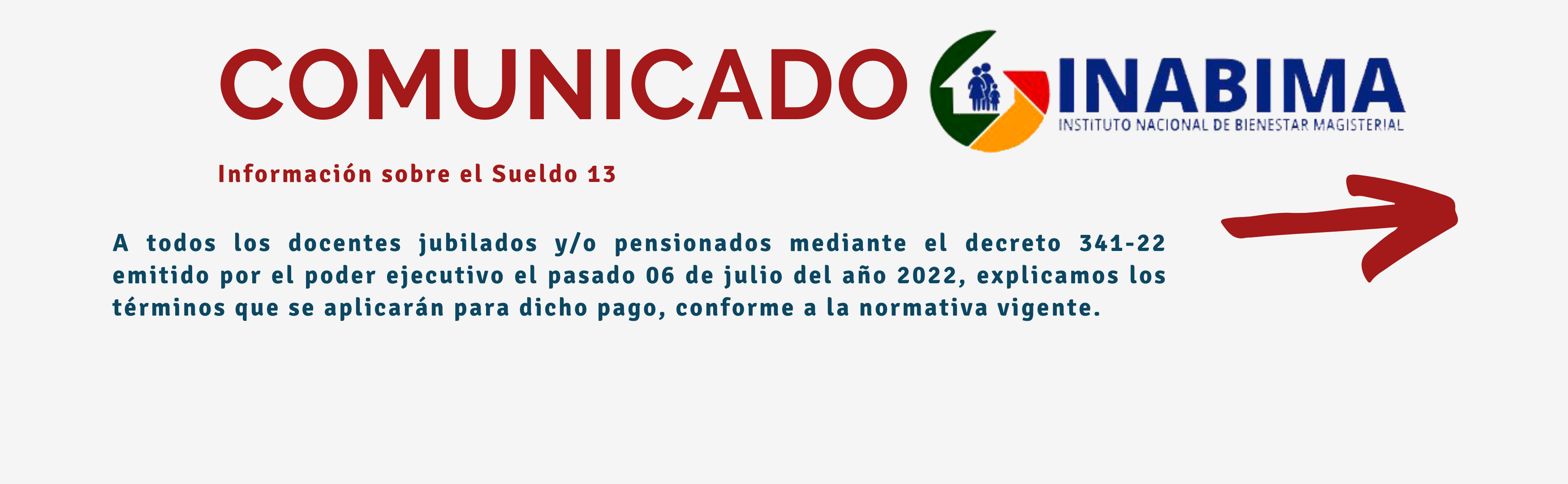 COMUNICADO

INABIMA
INSTITUTO NACIONAL DE BIENESTAR MAGISTERIAL

Información sobre el Sueldo 13

A todos los docentes jubilados y/o pensionados mediante el decreto 341-22 emitido por el poder ejecutivo el pasado 06 de julio del año 2022, explicamos los términos que se aplicarán para dicho pago, conforme a la normativa vigente.